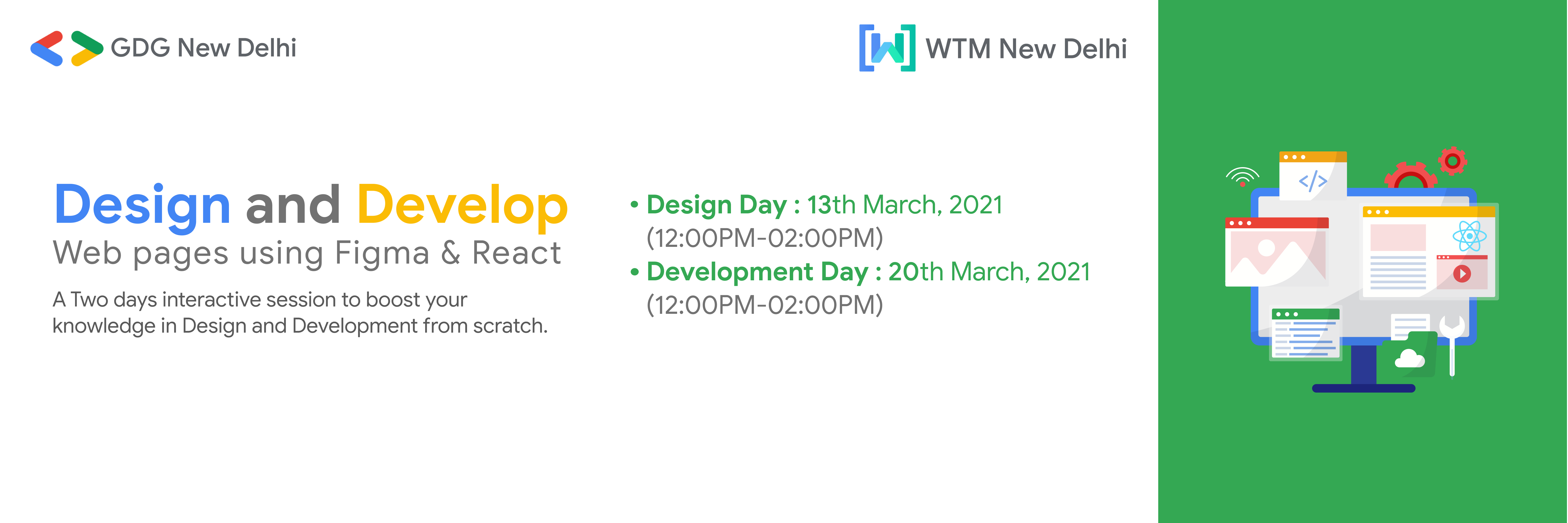 GDG New Delhi

WTM New Delhi

Design and Develop
Web pages using Figma & React

A Two days interactive session to boost your knowledge in Design and Development from scratch.

• Design Day : 13th March, 2021 (12:00PM-02:00PM)
• Development Day : 20th March, 2021 (12:00PM-02:00PM)

</>